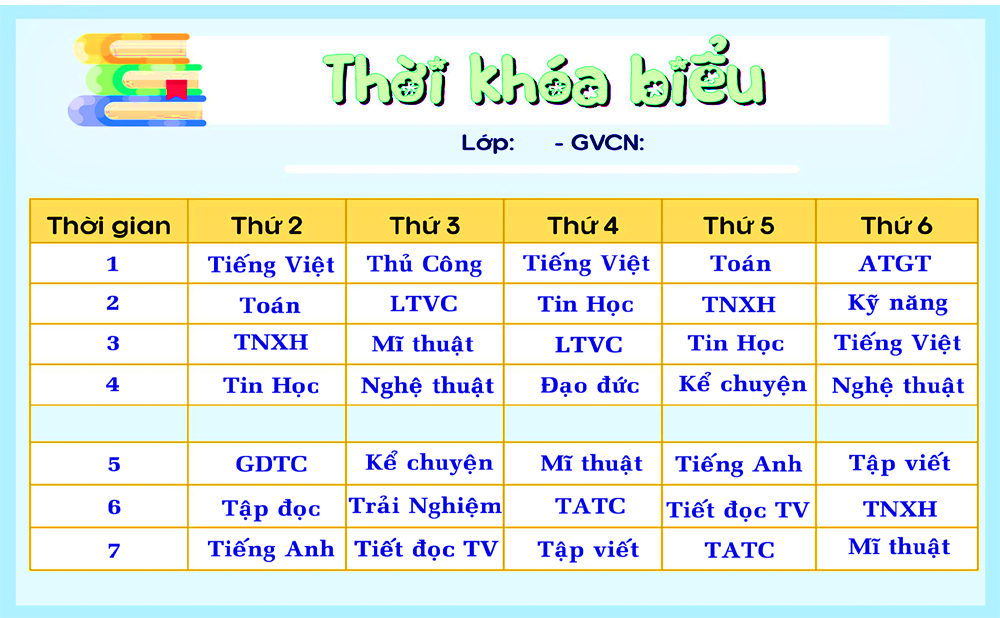 Thời khóa biểu

Lớp: - GVCN:

| Thời gian | Thứ 2 | Thứ 3 | Thứ 4 | Thứ 5 | Thứ 6 |
|---|---|---|---|---|---|
| 1 | Tiếng Việt | Thủ Công | Tiếng Việt | Toán | ATGT |
| 2 | Toán | LTVC | Tin Học | TNXH | Kỹ năng |
| 3 | TNXH | Mĩ thuật | LTVC | Tin Học | Tiếng Việt |
| 4 | Tin Học | Nghệ thuật | Đạo đức | Kể chuyện | Nghệ thuật |
| | | | | | |
| 5 | GDTC | Kể chuyện | Mĩ thuật | Tiếng Anh | Tập viết |
| 6 | Tập đọc | Trải Nghiệm | TATC | Tiết đọc TV | TNXH |
| 7 | Tiếng Anh | Tiết đọc TV | Tập viết | TATC | Mĩ thuật |